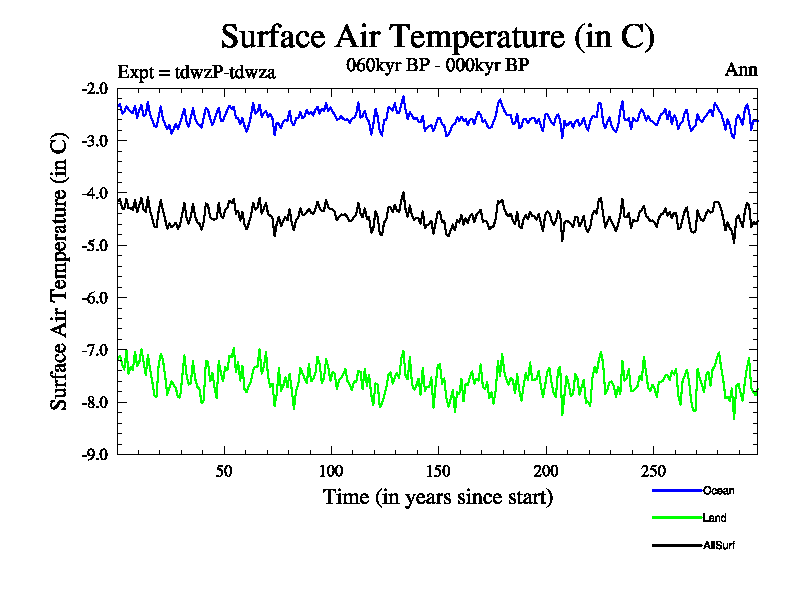 Surface Air Temperature (in C)

Expt = tdwzP-tdwza

060kyr BP - 000kyr BP

Ann

Surface Air Temperature (in C)

-2.0
-3.0
-4.0
-5.0
-6.0
-7.0
-8.0
-9.0

50
100
150
200
250

Time (in years since start)

Ocean
Land
AllSurf